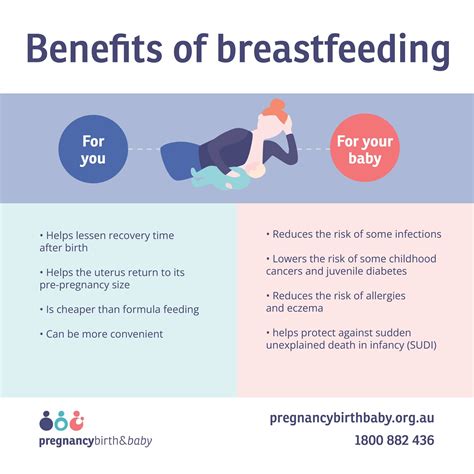 Benefits of breastfeeding

For you

For your baby

• Helps lessen recovery time after birth

• Helps the uterus return to its pre-pregnancy size

• Is cheaper than formula feeding

• Can be more convenient

• Reduces the risk of some infections

• Lowers the risk of some childhood cancers and juvenile diabetes

• Reduces the risk of allergies and eczema

• helps protect against sudden unexplained death in infancy (SUDI)

pregnancybirth&baby

pregnancybirthbaby.org.au

1800 882 436